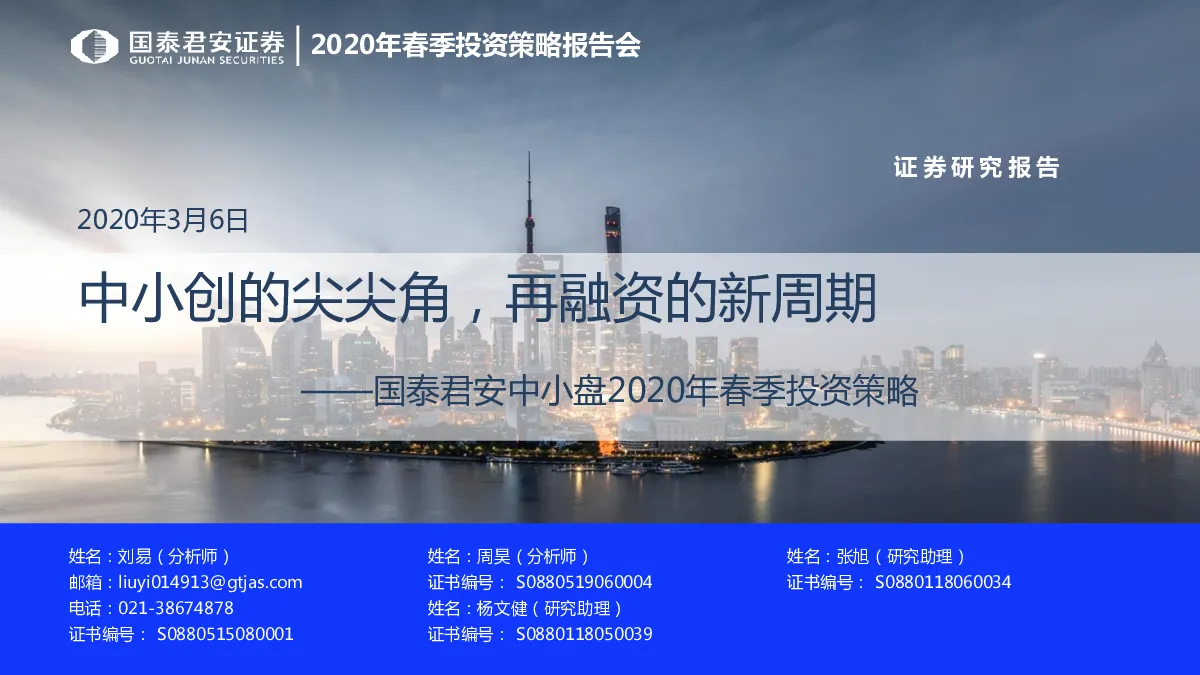 国泰君安证券
GUOTAI JUNAN SECURITIES
2020年春季投资策略报告会

证券研究报告

2020年3月6日

中小创的尖尖角，再融资的新周期

——国泰君安中小盘2020年春季投资策略

姓名：刘易（分析师）
邮箱：liuyi014913@gtjas.com
电话：021-38674878
证书编号： S0880515080001

姓名：周昊（分析师）
证书编号： S0880519060004
姓名：杨文健（研究助理）
证书编号： S0880118050039

姓名：张旭（研究助理）
证书编号： S0880118060034